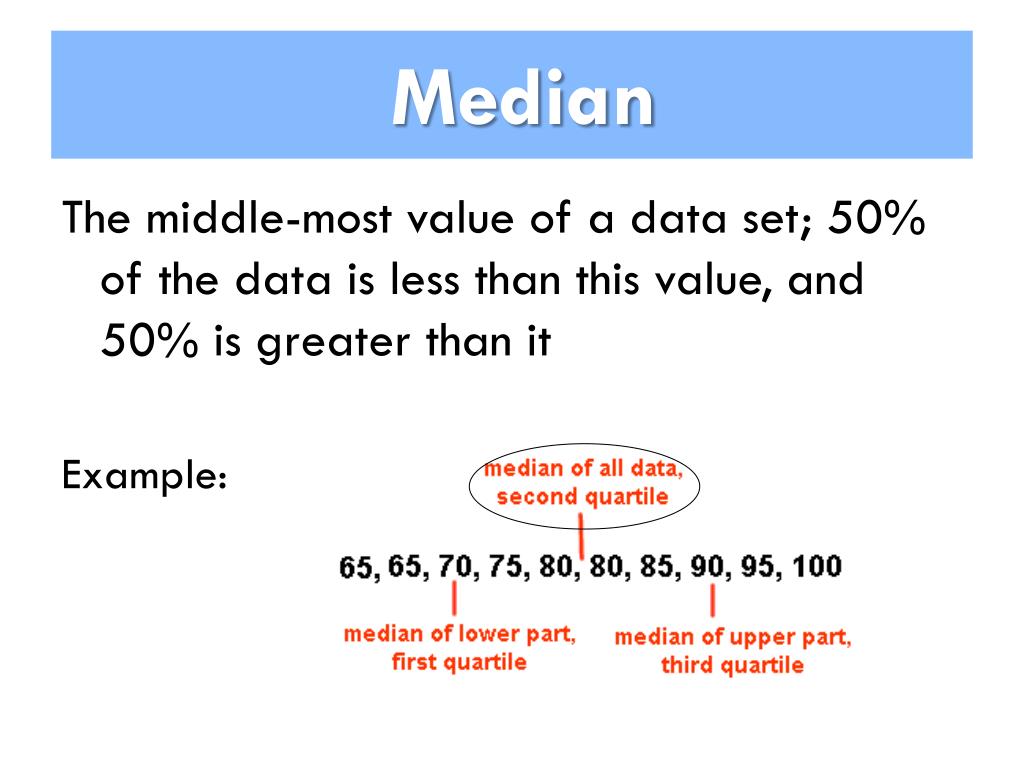 Median

The middle-most value of a data set; 50% of the data is less than this value, and 50% is greater than it

Example:

median of all data, second quartile

65, 65, 70, 75, 80, 80, 85, 90, 95, 100

median of lower part, first quartile

median of upper part, third quartile